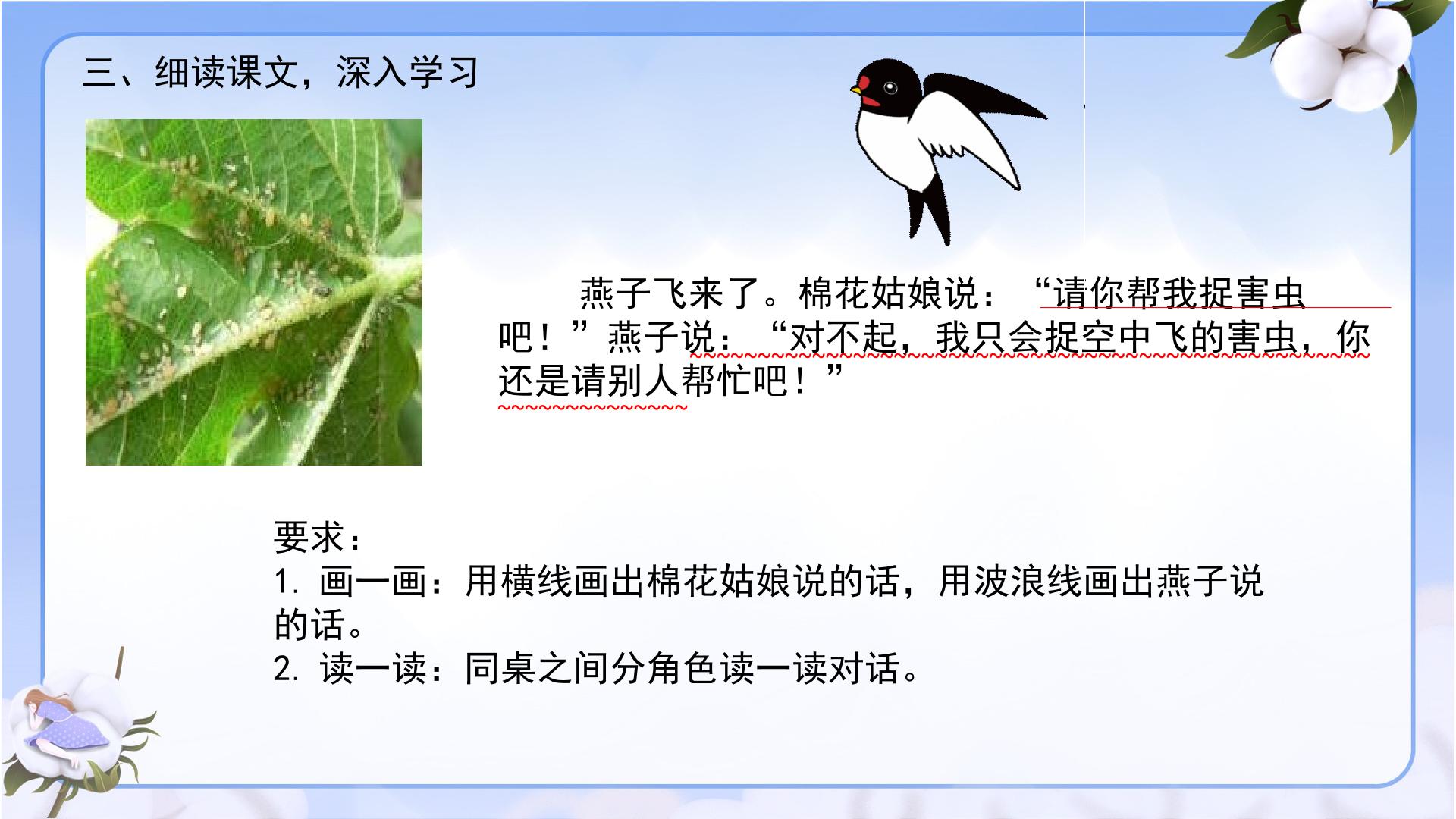 三、细读课文，深入学习

燕子飞来了。棉花姑娘说：“请你帮我捉害虫吧！”燕子说：“对不起，我只会捉空中飞的害虫，你还是请别人帮忙吧！”

要求：
1.画一画：用横线画出棉花姑娘说的话，用波浪线画出燕子说的话。
2.读一读：同桌之间分角色读一读对话。